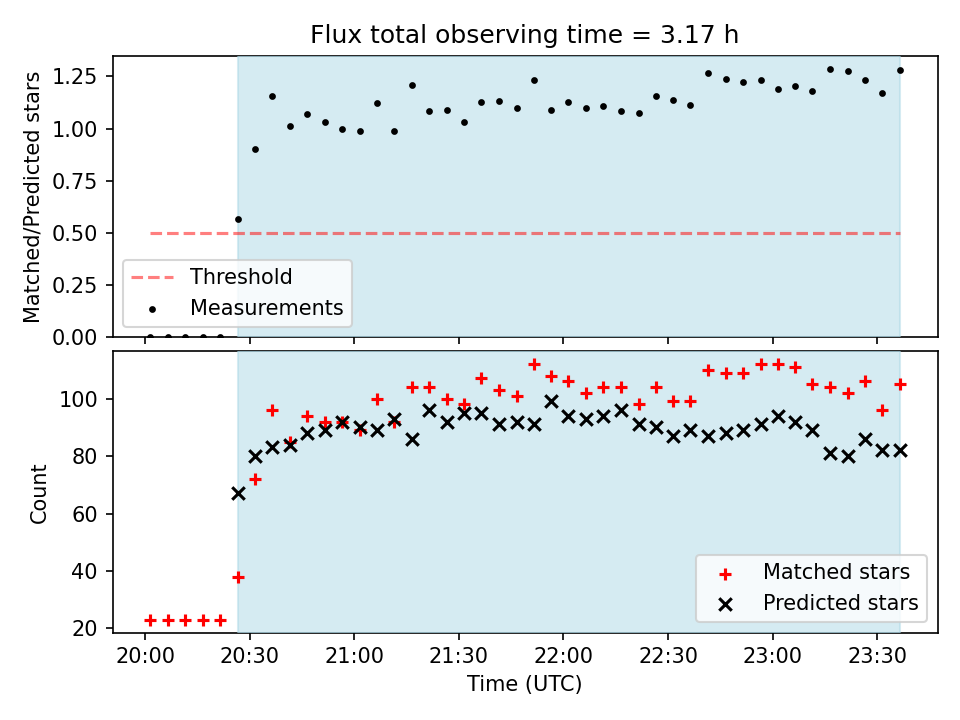 Flux total observing time = 3.17 h

Matched/Predicted stars

1.25
1.00
0.75
0.50
0.25
0.00

Threshold
Measurements

Count

100
80
60
40
20

Matched stars
Predicted stars

20:00
20:30
21:00
21:30
22:00
22:30
23:00
23:30

Time (UTC)